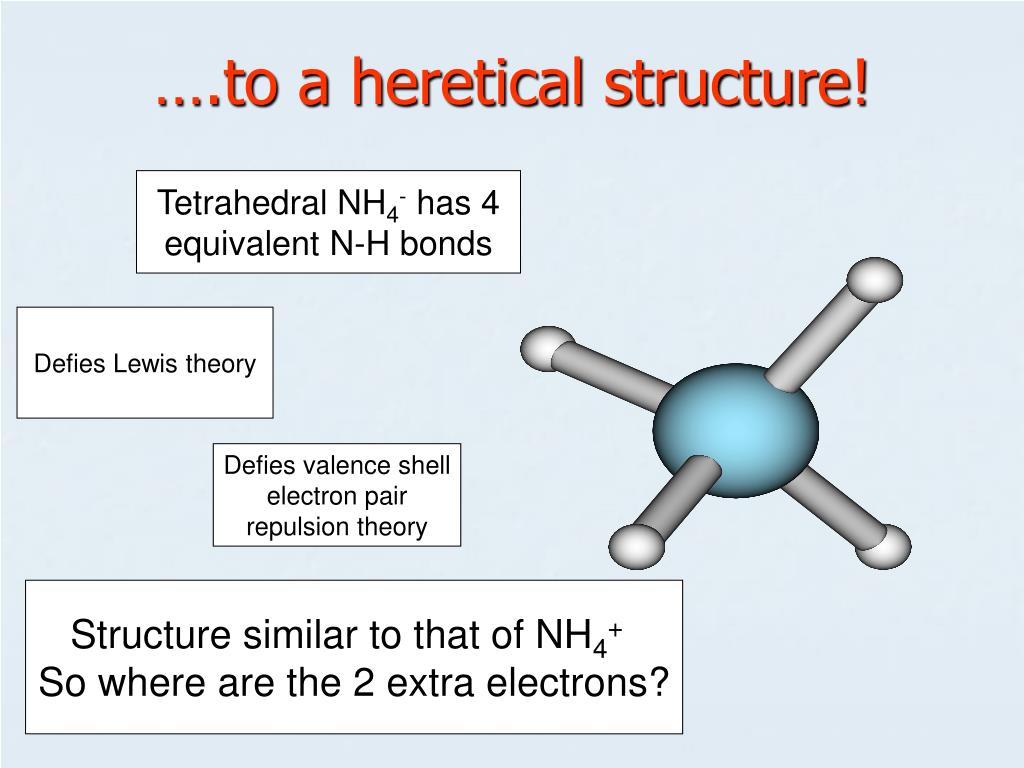 ….to a heretical structure!

Tetrahedral $NH_4^-$ has 4 equivalent N-H bonds

Defies Lewis theory

Defies valence shell electron pair repulsion theory

Structure similar to that of $NH_4^+$
So where are the 2 extra electrons?